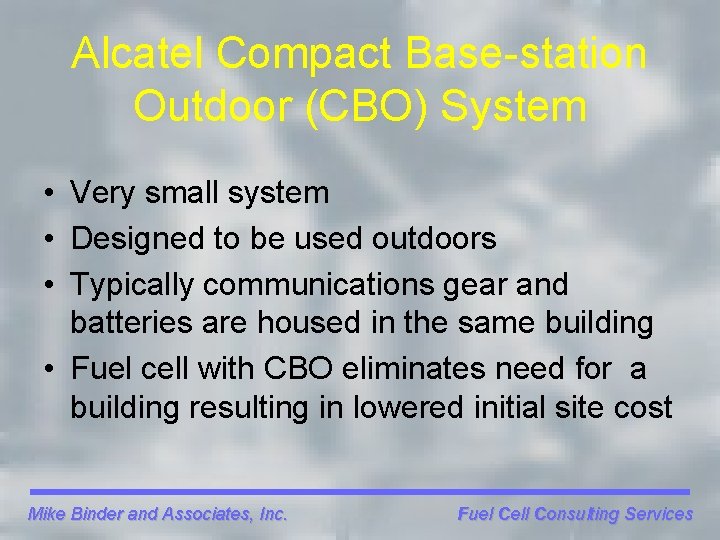 Alcatel Compact Base-station Outdoor (CBO) System

• Very small system
• Designed to be used outdoors
• Typically communications gear and batteries are housed in the same building
• Fuel cell with CBO eliminates need for a building resulting in lowered initial site cost

Mike Binder and Associates, Inc.

Fuel Cell Consulting Services